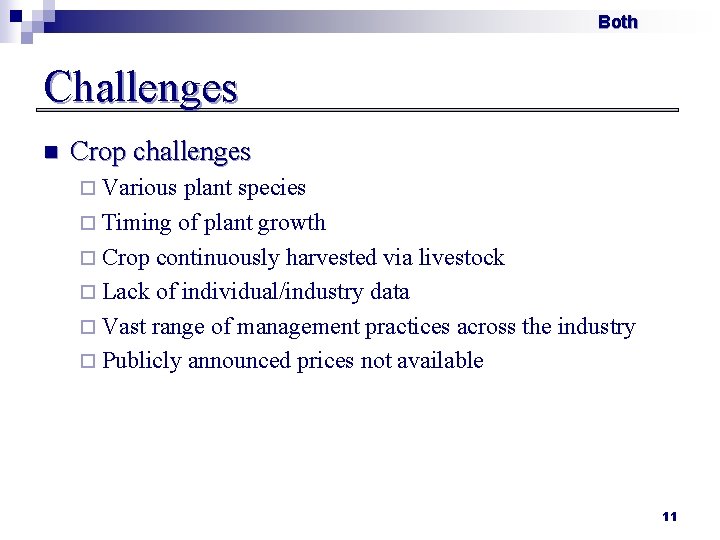 Both

Challenges

Crop challenges

Various plant species

Timing of plant growth

Crop continuously harvested via livestock

Lack of individual/industry data

Vast range of management practices across the industry

Publicly announced prices not available

11